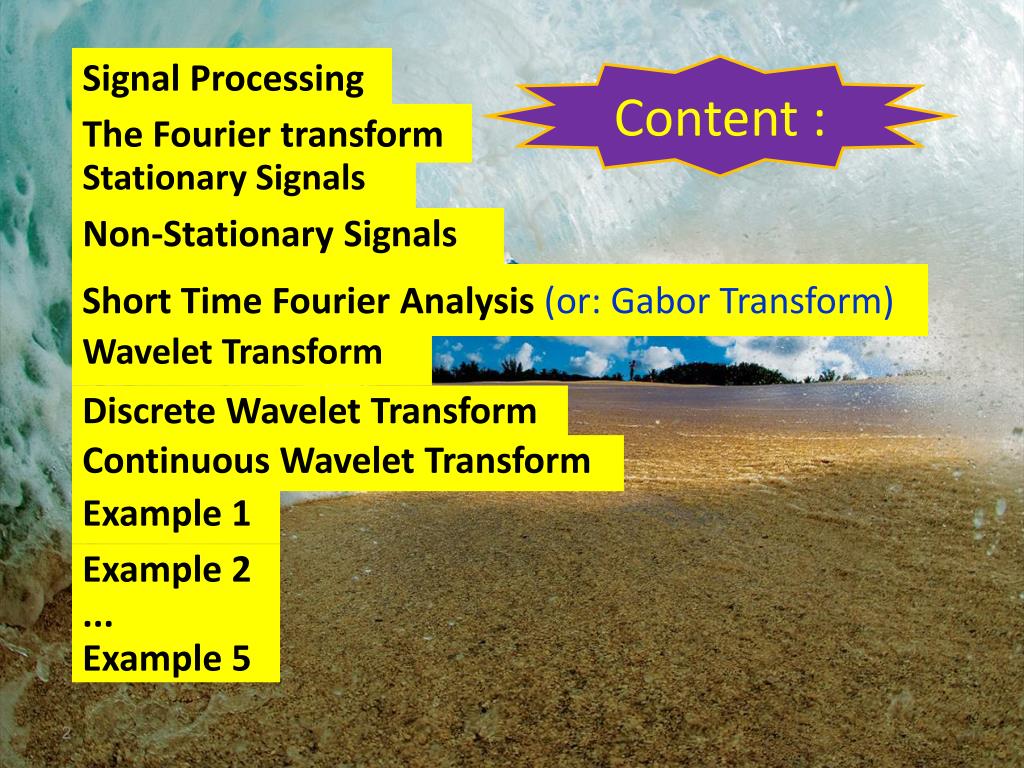 Content :

Signal Processing

The Fourier transform

Stationary Signals

Non-Stationary Signals

Short Time Fourier Analysis (or: Gabor Transform)

Wavelet Transform

Discrete Wavelet Transform

Continuous Wavelet Transform

Example 1

Example 2

...

Example 5

2